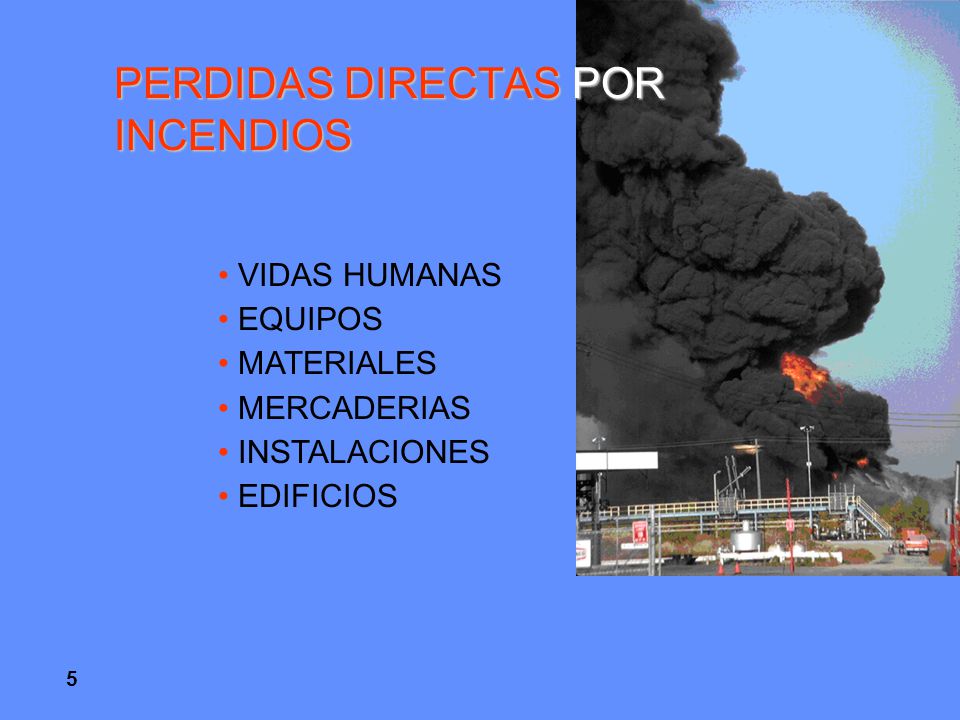 PERDIDAS DIRECTAS POR INCENDIOS

• VIDAS HUMANAS
• EQUIPOS
• MATERIALES
• MERCADERIAS
• INSTALACIONES
• EDIFICIOS

5